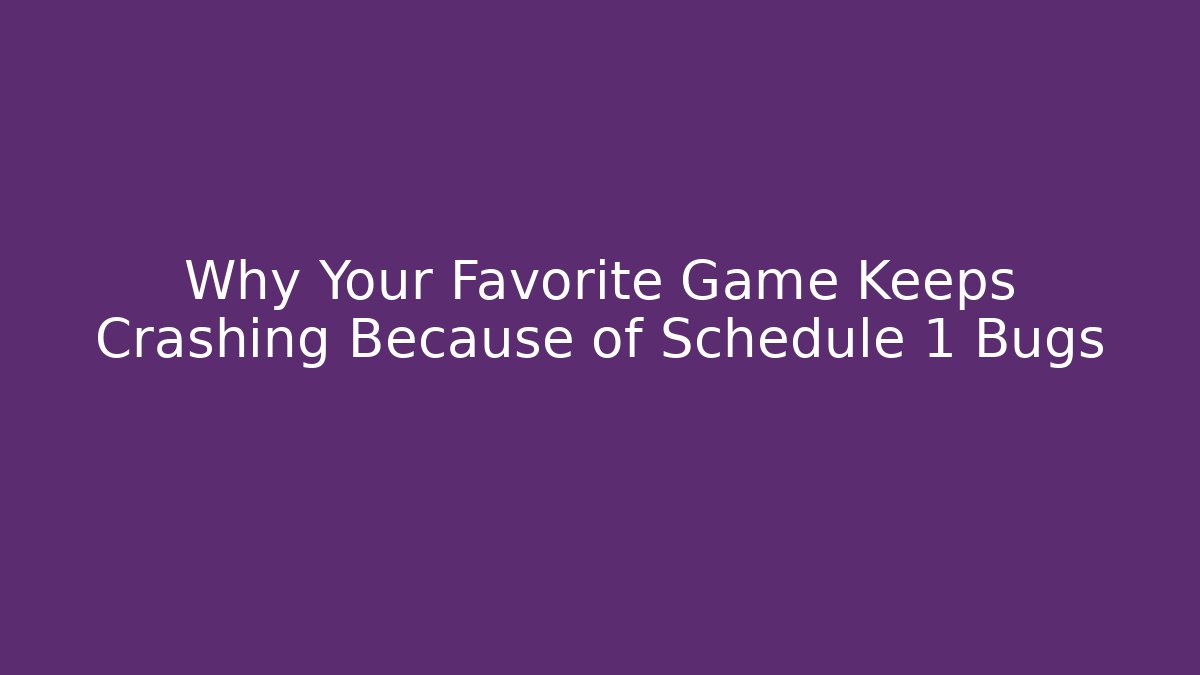 Why Your Favorite Game Keeps Crashing Because of Schedule 1 Bugs